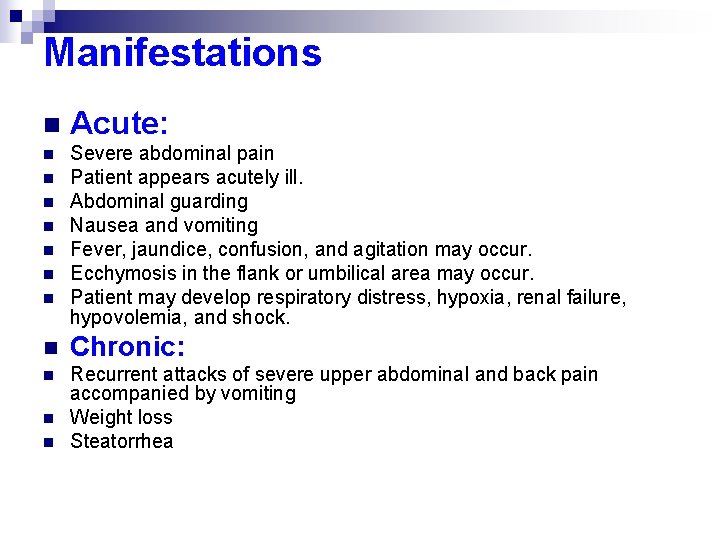 Manifestations

- Acute:
- Severe abdominal pain
- Patient appears acutely ill.
- Abdominal guarding
- Nausea and vomiting
- Fever, jaundice, confusion, and agitation may occur.
- Ecchymosis in the flank or umbilical area may occur.
- Patient may develop respiratory distress, hypoxia, renal failure, hypovolemia, and shock.
- Chronic:
- Recurrent attacks of severe upper abdominal and back pain accompanied by vomiting
- Weight loss
- Steatorrhea